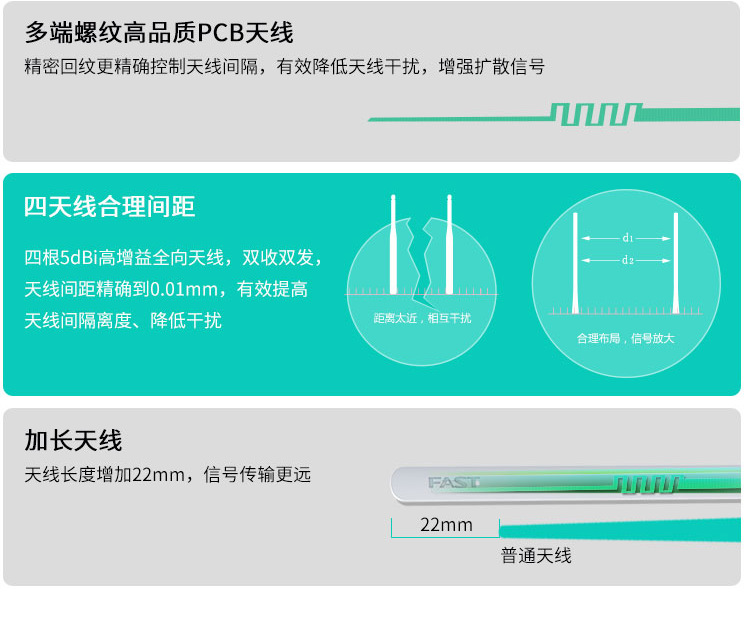 多端螺纹高品质PCB天线

精密回纹更精确控制天线间隔，有效降低天线干扰，增强扩散信号

四天线合理间距

四根5dBi高增益全向天线，双收双发，天线间距精确到0.01mm，有效提高天线间隔离度、降低干扰

距离太近，相互干扰

$d_1$

$d_2$

合理布局，信号放大

加长天线

天线长度增加22mm，信号传输更远

FAST

22mm

普通天线